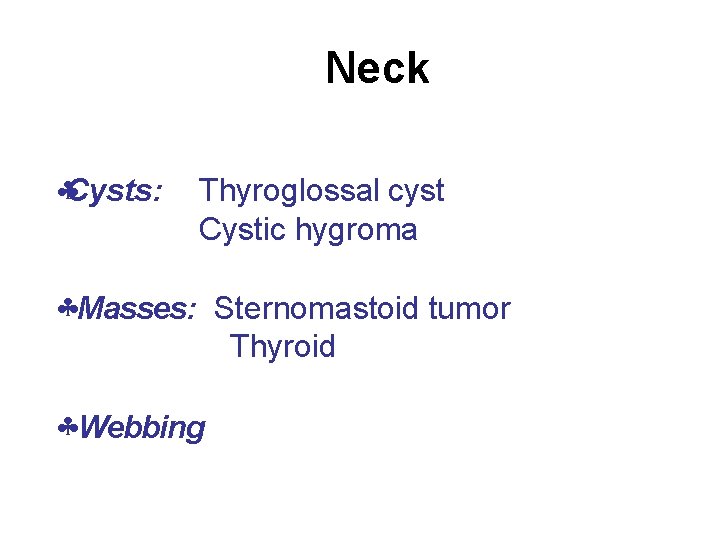 Neck

♣Cysts: Thyroglossal cyst
Cystic hygroma

♣Masses: Sternomastoid tumor
Thyroid

♣Webbing